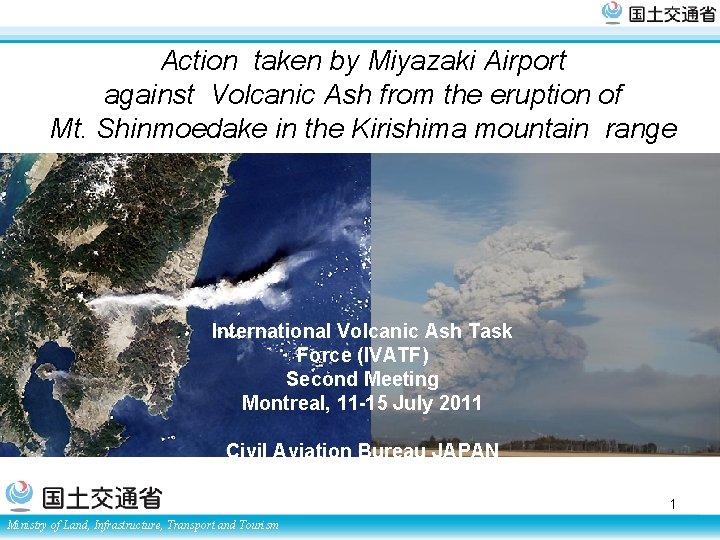 国土交通省

Action taken by Miyazaki Airport against Volcanic Ash from the eruption of Mt. Shinmoedake in the Kirishima mountain range

International Volcanic Ash Task Force (IVATF)
Second Meeting
Montreal, 11-15 July 2011

Civil Aviation Bureau JAPAN

国土交通省

1

Ministry of Land, Infrastructure, Transport and Tourism